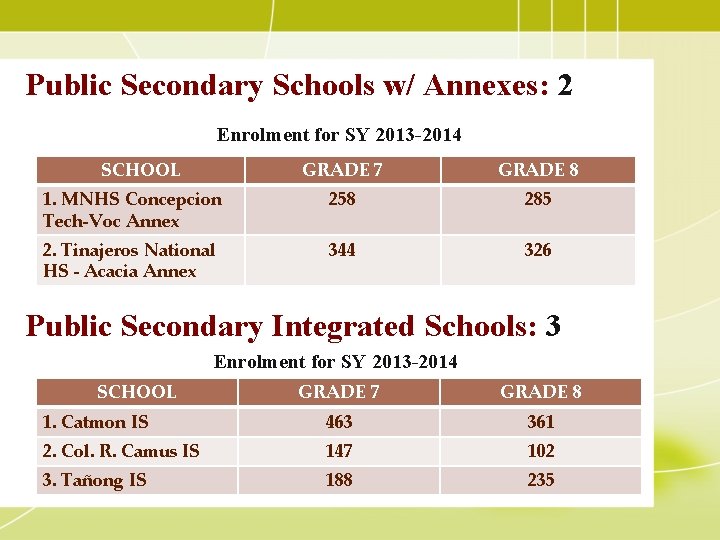 Public Secondary Schools w/ Annexes: 2

Enrolment for SY 2013-2014

| SCHOOL | GRADE 7 | GRADE 8 |
|---|---|---|
| 1. MNHS Concepcion Tech-Voc Annex | 258 | 285 |
| 2. Tinajeros National HS - Acacia Annex | 344 | 326 |

Public Secondary Integrated Schools: 3

Enrolment for SY 2013-2014

| SCHOOL | GRADE 7 | GRADE 8 |
|---|---|---|
| 1. Catmon IS | 463 | 361 |
| 2. Col. R. Camus IS | 147 | 102 |
| 3. Tañong IS | 188 | 235 |